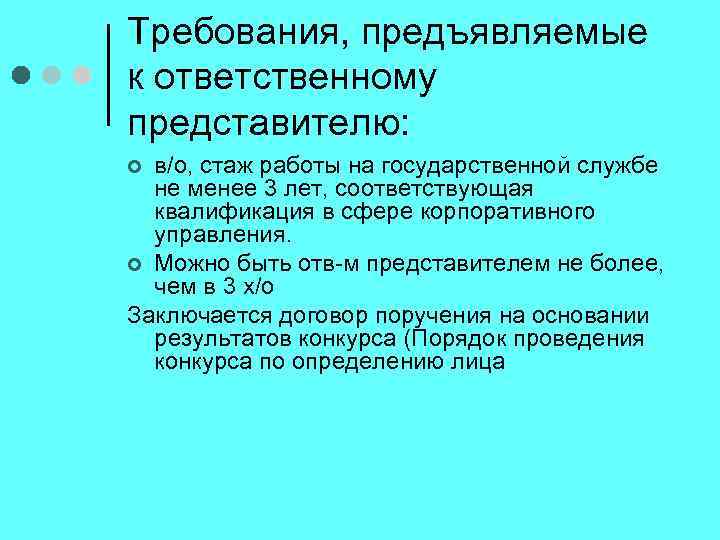 Требования, предъявляемые к ответственному представителю:

в/о, стаж работы на государственной службе не менее 3 лет, соответствующая квалификация в сфере корпоративного управления.

Можно быть отв-м представителем не более, чем в 3 х/о

Заключается договор поручения на основании результатов конкурса (Порядок проведения конкурса по определению лица